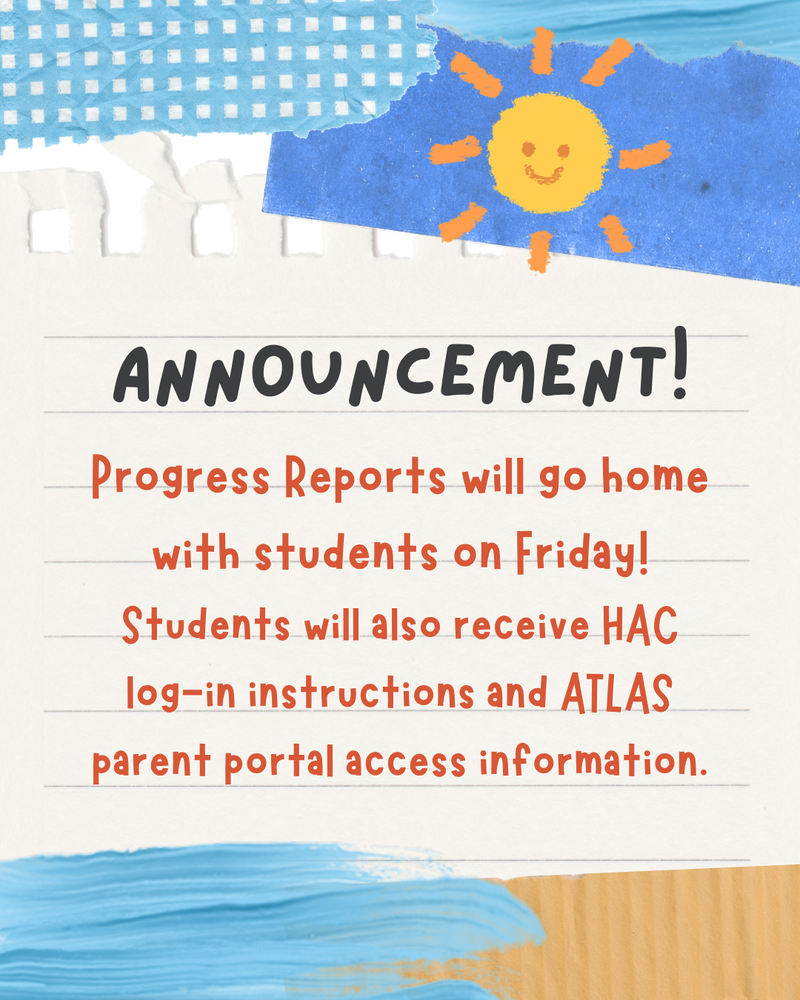 ANNOUNCEMENT!

Progress Reports will go home with students on Friday! Students will also receive HAC log-in instructions and ATLAS parent portal access information.